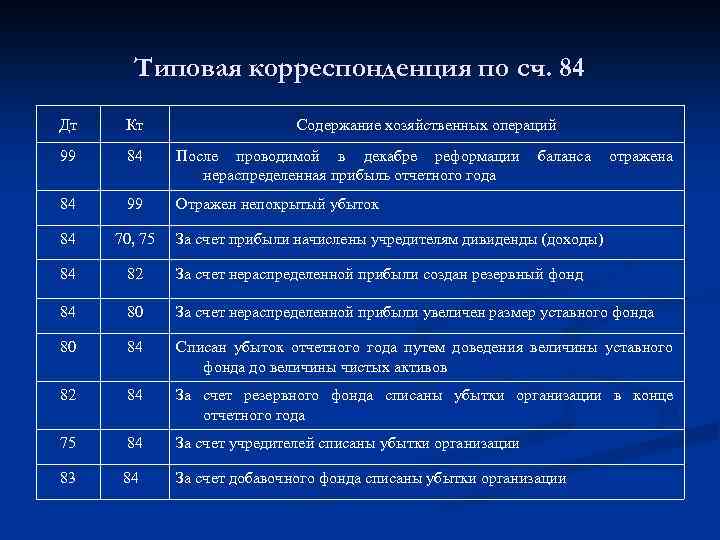 Типовая корреспонденция по сч. 84

| Дт | Кт | Содержание хозяйственных операций |
|---|---|---|
| 99 | 84 | После проводимой в декабре реформации баланса отражена нераспределенная прибыль отчетного года |
| 84 | 99 | Отражен непокрытый убыток |
| 84 | 70, 75 | За счет прибыли начислены учредителям дивиденды (доходы) |
| 84 | 82 | За счет нераспределенной прибыли создан резервный фонд |
| 84 | 80 | За счет нераспределенной прибыли увеличен размер уставного фонда |
| 80 | 84 | Списан убыток отчетного года путем доведения величины уставного фонда до величины чистых активов |
| 82 | 84 | За счет резервного фонда списаны убытки организации в конце отчетного года |
| 75 | 84 | За счет учредителей списаны убытки организации |
| 83 | 84 | За счет добавочного фонда списаны убытки организации |